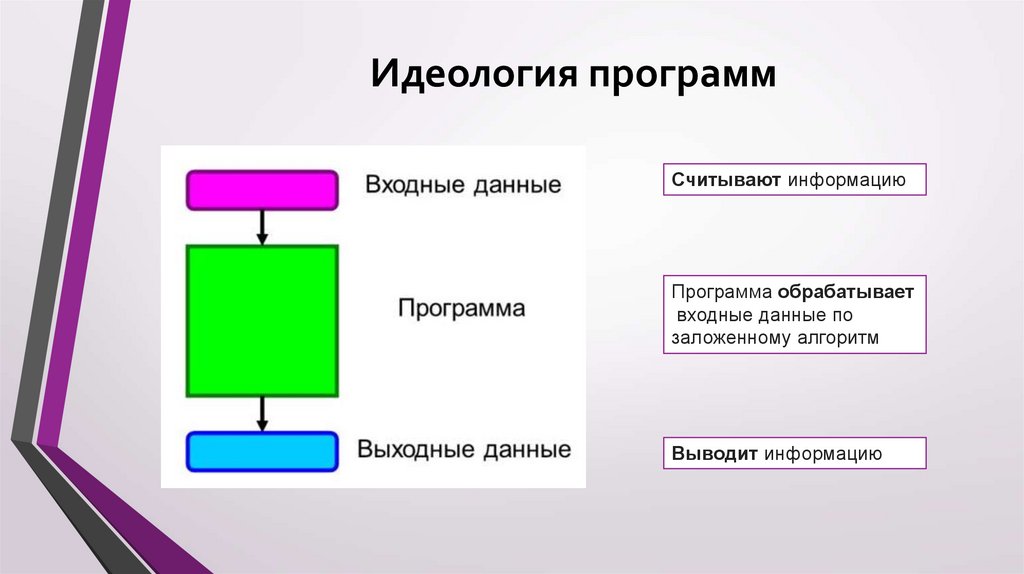 Идеология программ

Входные данные

Программа

Выходные данные

Считывают информацию

Программа обрабатывает входные данные по заложенному алгоритм

Выводит информацию